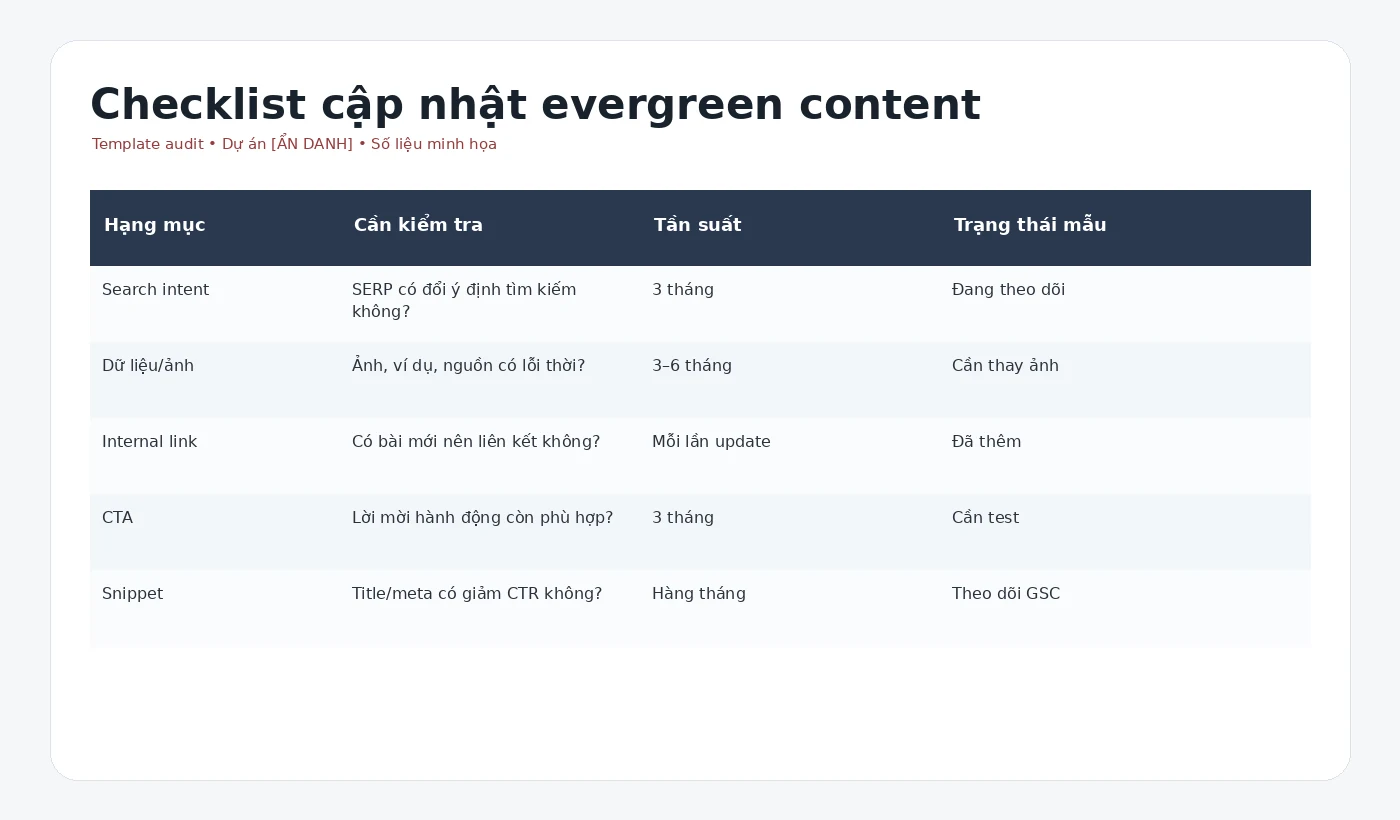 Checklist cập nhật evergreen content

Template audit • Dự án [ẨN DANH] • Số liệu minh họa

| Hạng mục | Cần kiểm tra | Tần suất | Trạng thái mẫu |
|---|---|---|---|
| Search intent | SERP có đổi ý định tìm kiếm không? | 3 tháng | Đang theo dõi |
| Dữ liệu/ảnh | Ảnh, ví dụ, nguồn có lỗi thời? | 3–6 tháng | Cần thay ảnh |
| Internal link | Có bài mới nên liên kết không? | Mỗi lần update | Đã thêm |
| CTA | Lời mời hành động còn phù hợp? | 3 tháng | Cần test |
| Snippet | Title/meta có giảm CTR không? | Hàng tháng | Theo dõi GSC |